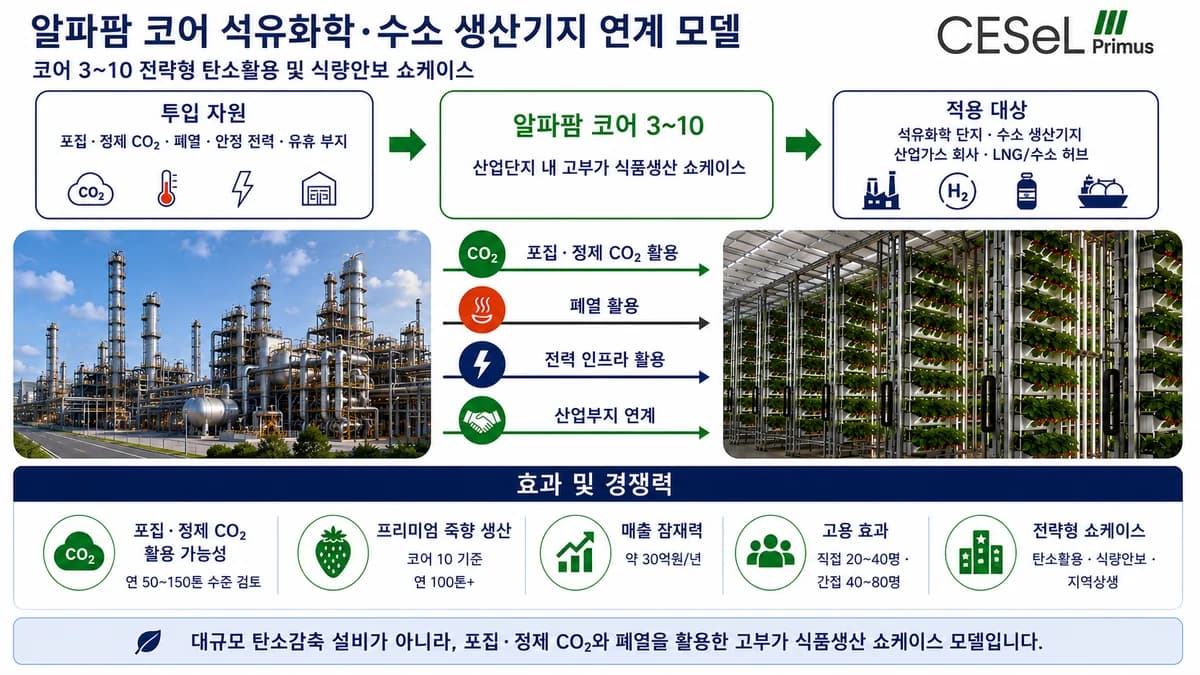 알파팜 코어 석유화학·수소 생산기지 연계 모델

CESeL Primus

코어 3~10 전략형 탄소활용 및 식량안보 쇼케이스

투입 자원
포집·정제 $CO_2$ · 폐열 · 안정 전력 · 유휴 부지

$CO_2$

알파팜 코어 3~10
산업단지 내 고부가 식품생산 쇼케이스

적용 대상
석유화학 단지 · 수소 생산기지
산업가스 회사 · LNG/수소 허브

$H_2$

$CO_2$ 포집·정제 $CO_2$ 활용

폐열 활용

전력 인프라 활용

산업부지 연계

효과 및 경쟁력

$CO_2$ 포집·정제 $CO_2$ 활용 가능성
연 50~150톤 수준 검토

프리미엄 죽향 생산
코어 10 기준
연 100톤+

매출 잠재력
약 30억원/년

고용 효과
직접 20~40명 ·
간접 40~80명

전략형 쇼케이스
탄소활용 · 식량안보 ·
지역상생

대규모 탄소감축 설비가 아니라, 포집·정제 $CO_2$와 폐열을 활용한 고부가 식품생산 쇼케이스 모델입니다.